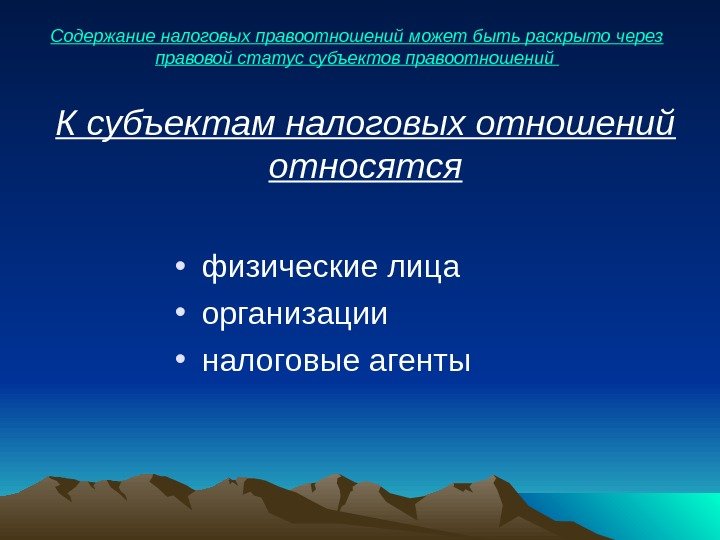 Содержание налоговых правоотношений может быть раскрыто через правовой статус субъектов правоотношений

К субъектам налоговых отношений относятся

• физические лица
• организации
• налоговые агенты